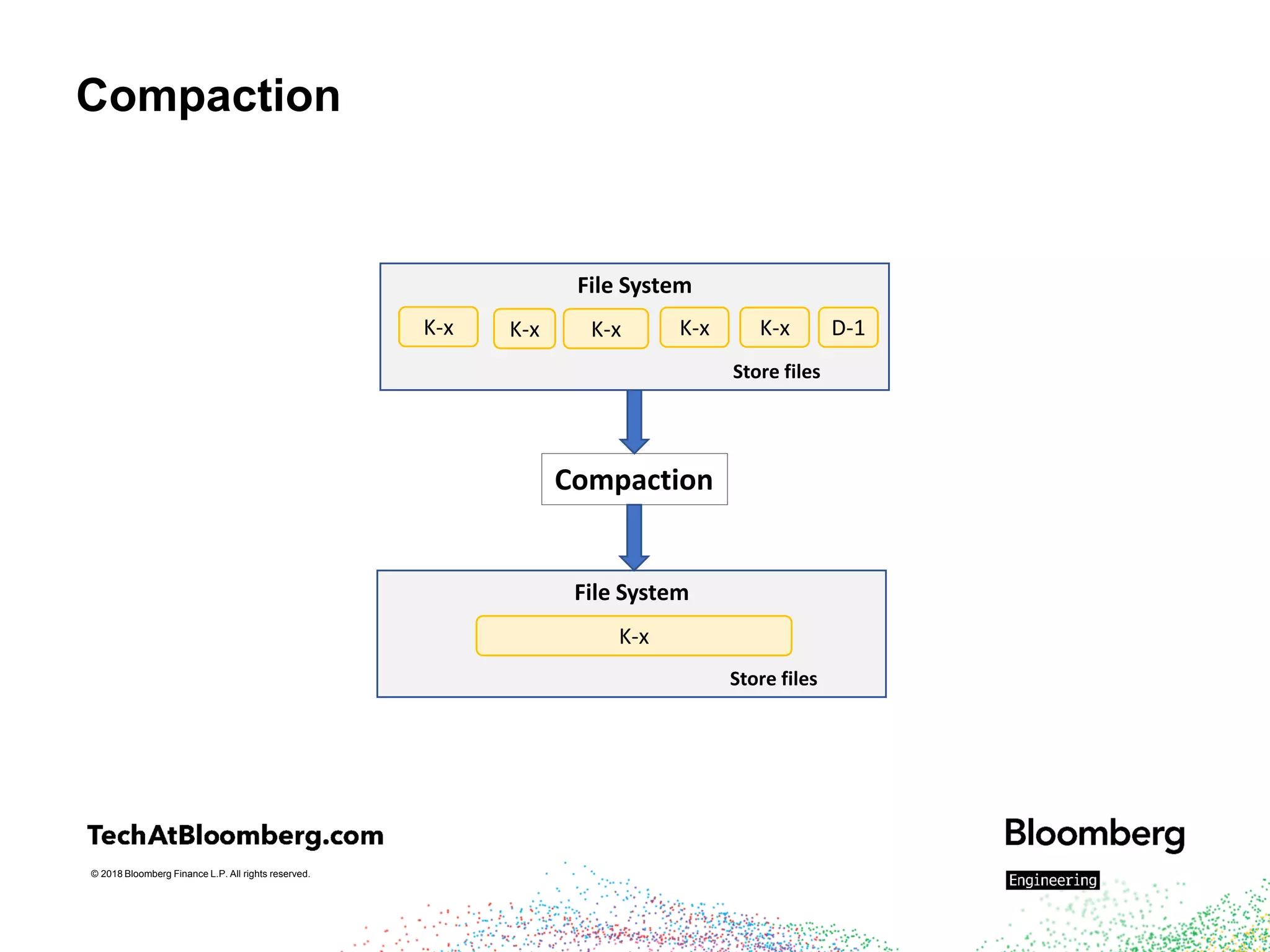 Compaction

File System

K-x K-x K-x K-x K-x D-1

Store files

Compaction

File System

K-x

Store files

TechAtBloomberg.com

© 2018 Bloomberg Finance L.P. All rights reserved.

Bloomberg

Engineering